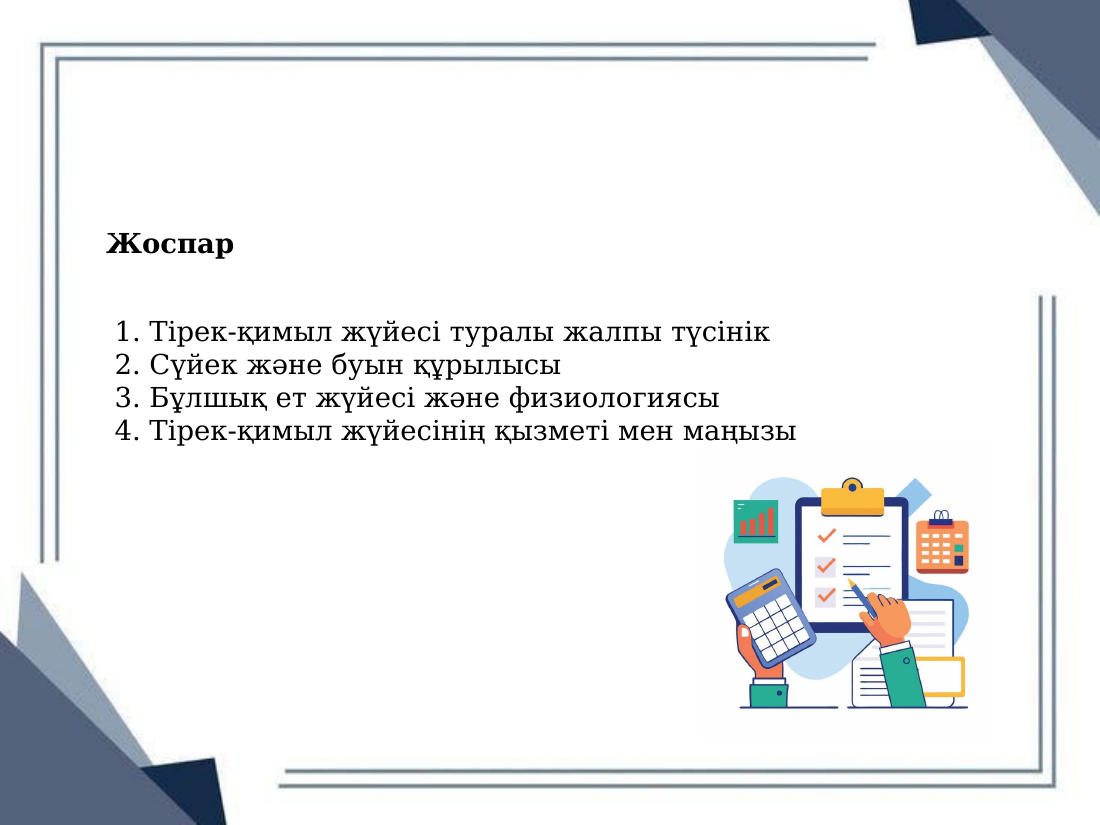 Жоспар

1. Тірек-қимыл жүйесі туралы жалпы түсінік
2. Сүйек және буын құрылысы
3. Бұлшық ет жүйесі және физиологиясы
4. Тірек-қимыл жүйесінің қызметі мен маңызы